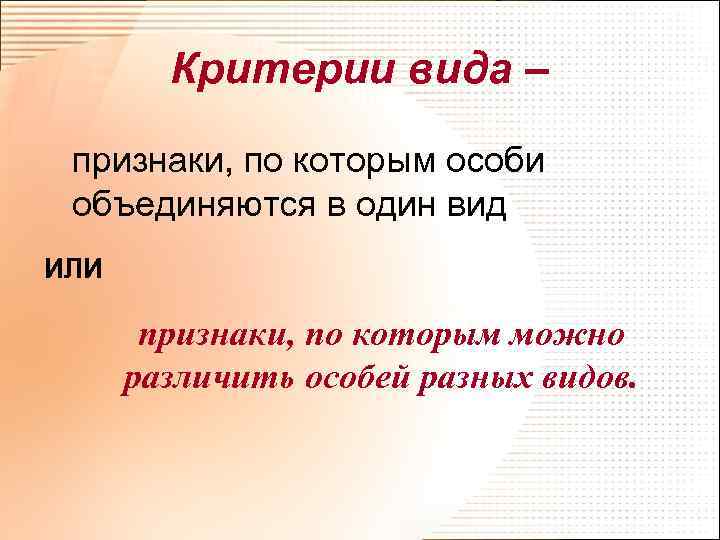 Критерии вида –

признаки, по которым особи объединяются в один вид

или

признаки, по которым можно различить особей разных видов.